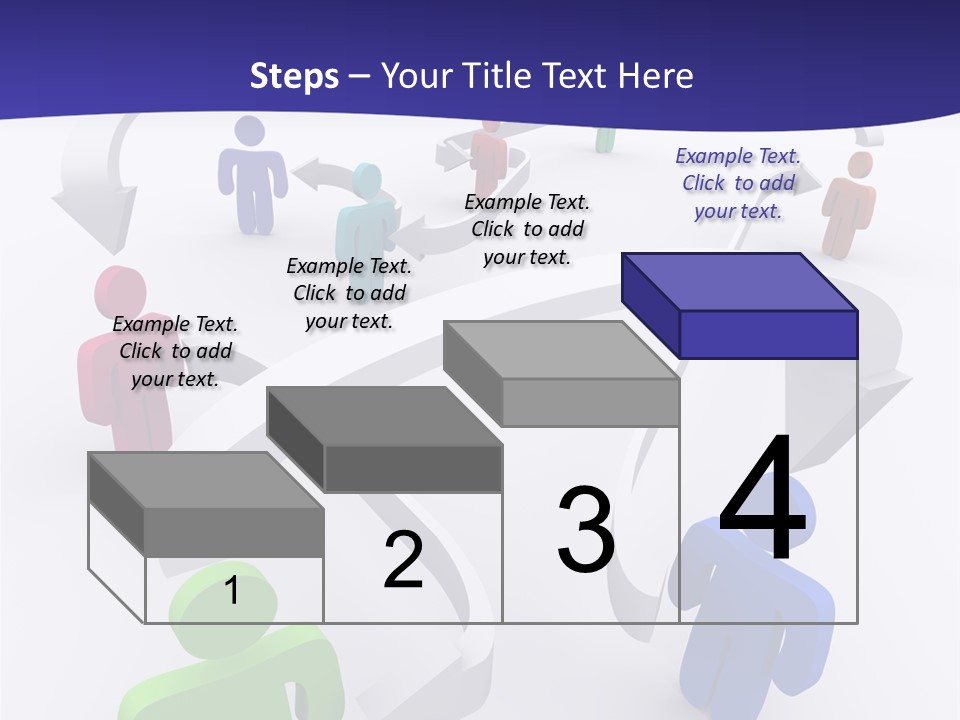 Steps – Your Title Text Here

Example Text. Click to add your text.

Example Text. Click to add your text.

Example Text. Click to add your text.

Example Text. Click to add your text.

1

2

3

4